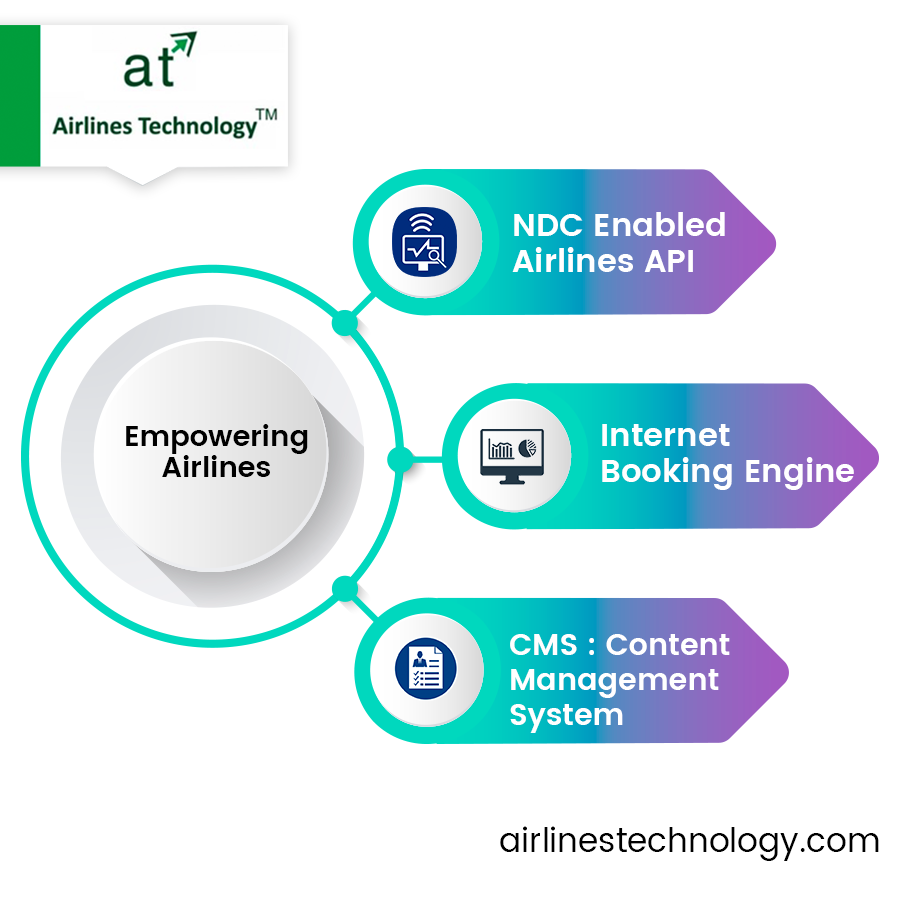 at
Airlines Technology™

Empowering Airlines

NDC Enabled Airlines API

Internet Booking Engine

CMS : Content Management System

airlinestechnology.com